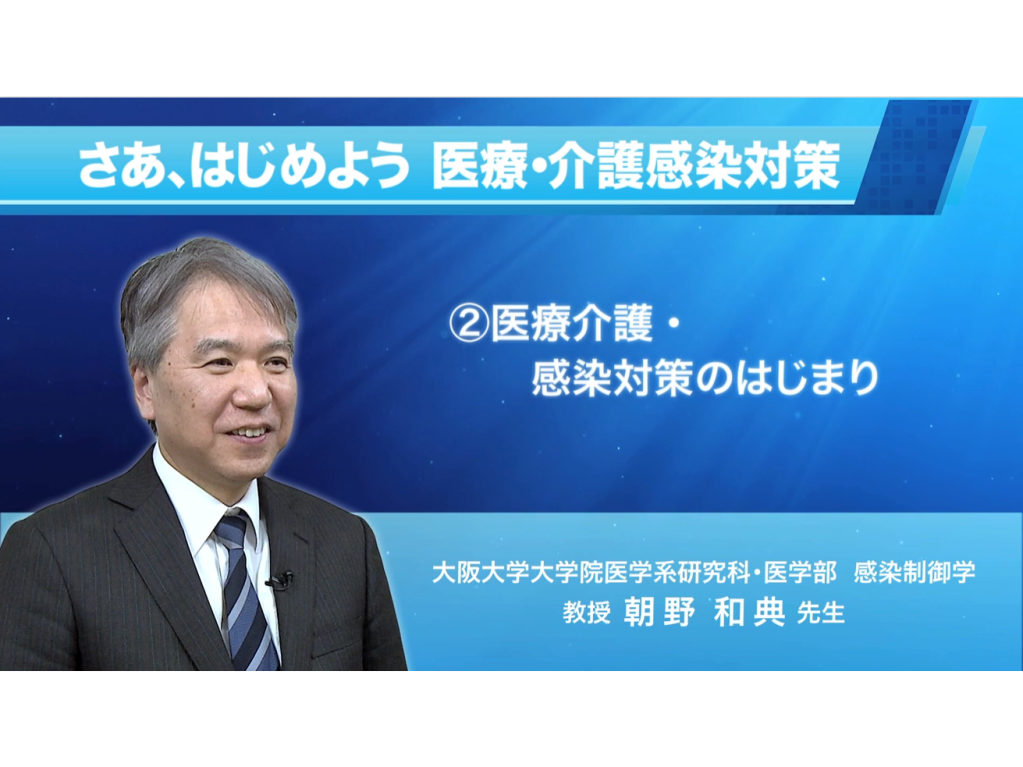 さあ、はじめよう 医療・介護感染対策

②医療介護・
感染対策のはじまり

大阪大学大学院医学系研究科・医学部 感染制御学
教授 朝野 和典 先生